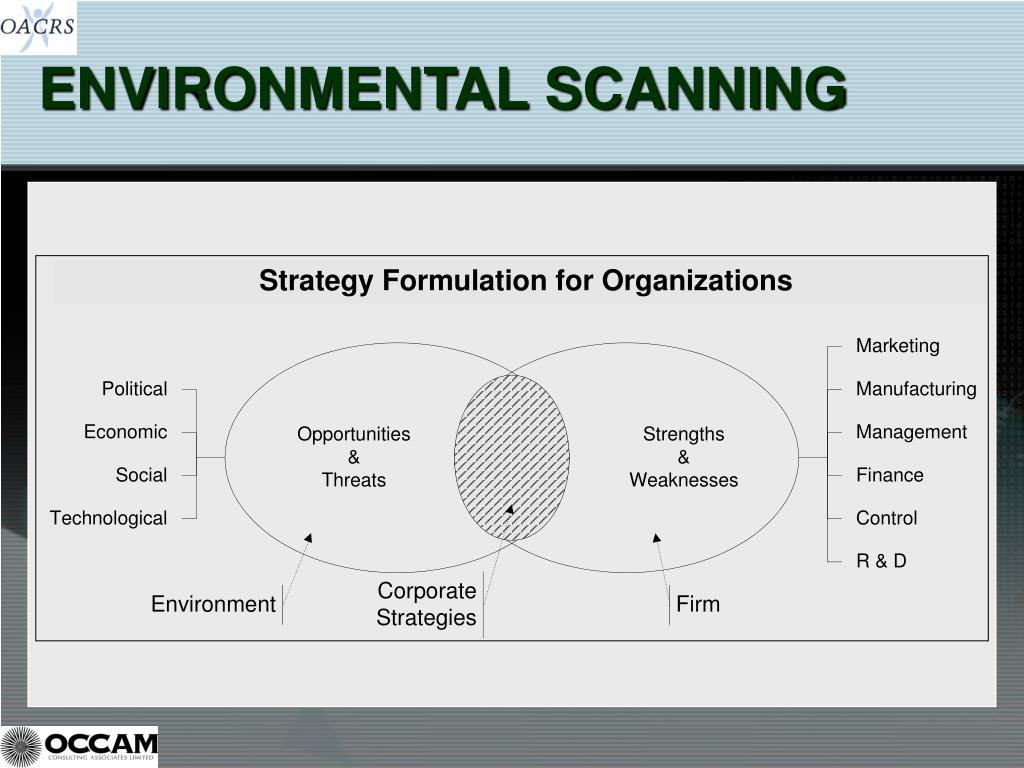 OACRS

ENVIRONMENTAL SCANNING

Strategy Formulation for Organizations

Political
Economic
Social
Technological

Opportunities
&
Threats

Strengths
&
Weaknesses

Marketing
Manufacturing
Management
Finance
Control
R & D

Environment

Corporate
Strategies

Firm

OCCAM
CONSULTING ASSOCIATES LIMITED